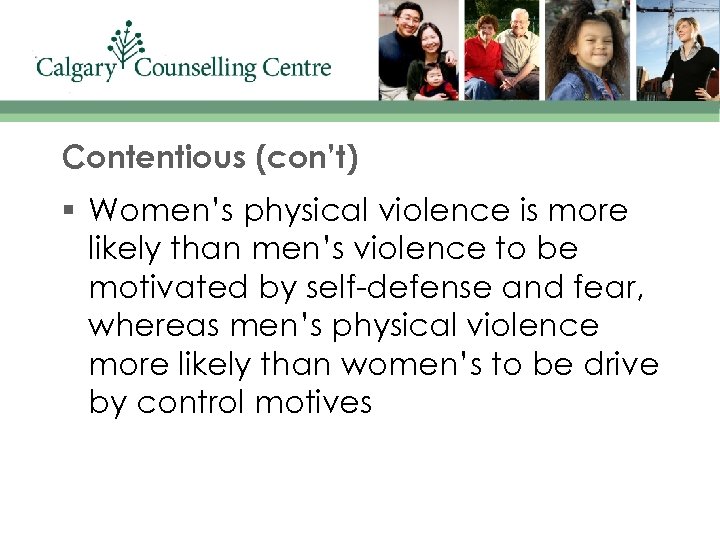 Calgary Counselling Centre

Contentious (con't)

▪ Women's physical violence is more likely than men's violence to be motivated by self-defense and fear, whereas men's physical violence more likely than women's to be drive by control motives